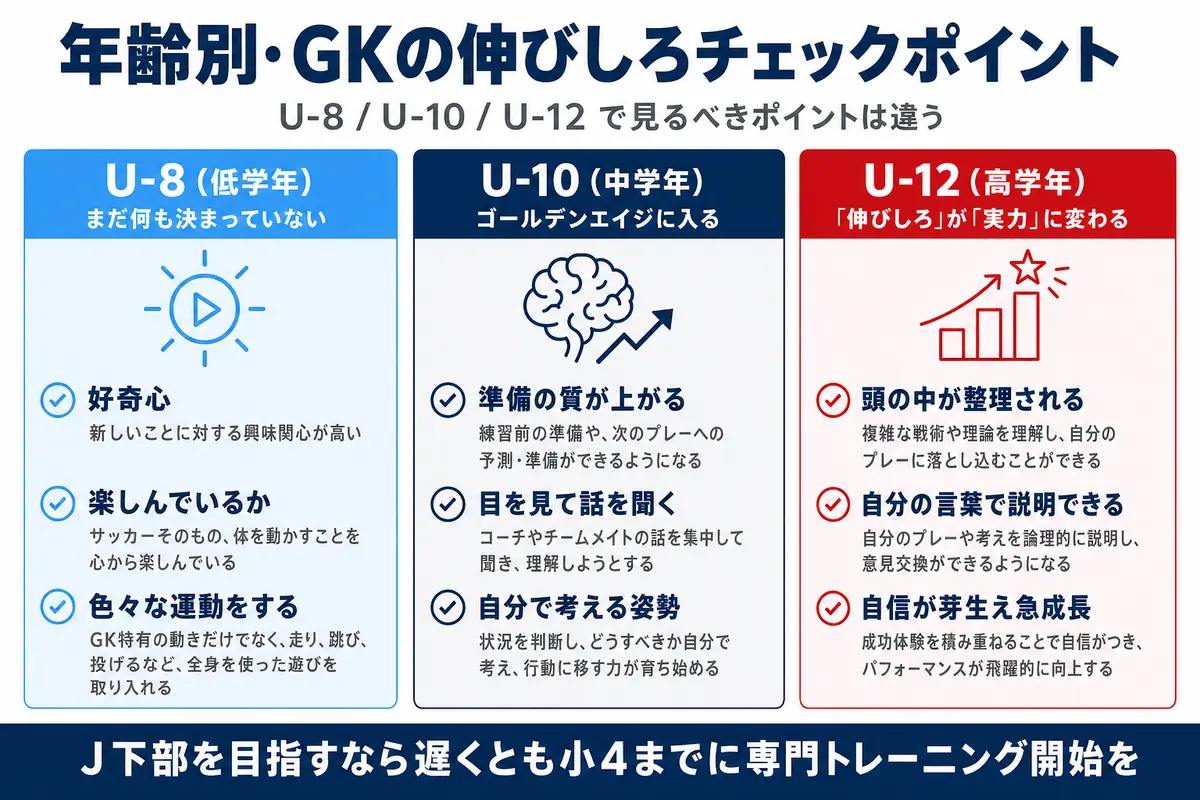 年齢別・GKの伸びしろチェックポイント

U-8 / U-10 / U-12 で見るべきポイントは違う

U-8（低学年）
まだ何も決まっていない

好奇心
新しいことに対する興味関心が高い

楽しんでいるか
サッカーそのもの、体を動かすことを心から楽しんでいる

色々な運動をする
GK特有の動きだけでなく、走り、跳び、投げるなど、全身を使った遊びを取り入れる

U-10（中学年）
ゴールデンエイジに入る

準備の質が上がる
練習前の準備や、次のプレーへの予測・準備ができるようになる

目を見て話を聞く
コーチやチームメイトの話を集中して聞き、理解しようとする

自分で考える姿勢
状況を判断し、どうすべきか自分で考え、行動に移す力が育ち始める

U-12（高学年）
「伸びしろ」が「実力」に変わる

頭の中が整理される
複雑な戦術や理論を理解し、自分のプレーに落とし込むことができる

自分の言葉で説明できる
自分のプレーや考えを論理的に説明し、意見交換ができるようになる

自信が芽生え急成長
成功体験を積み重ねることで自信がつき、パフォーマンスが飛躍的に向上する

J下部を目指すなら遅くとも小4までに専門トレーニング開始を